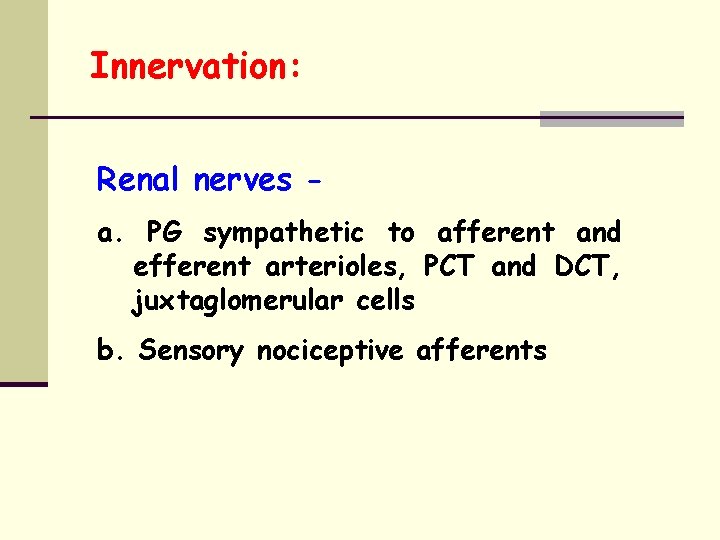 Innervation:

Renal nerves -

a. PG sympathetic to afferent and efferent arterioles, PCT and DCT, juxtaglomerular cells

b. Sensory nociceptive afferents